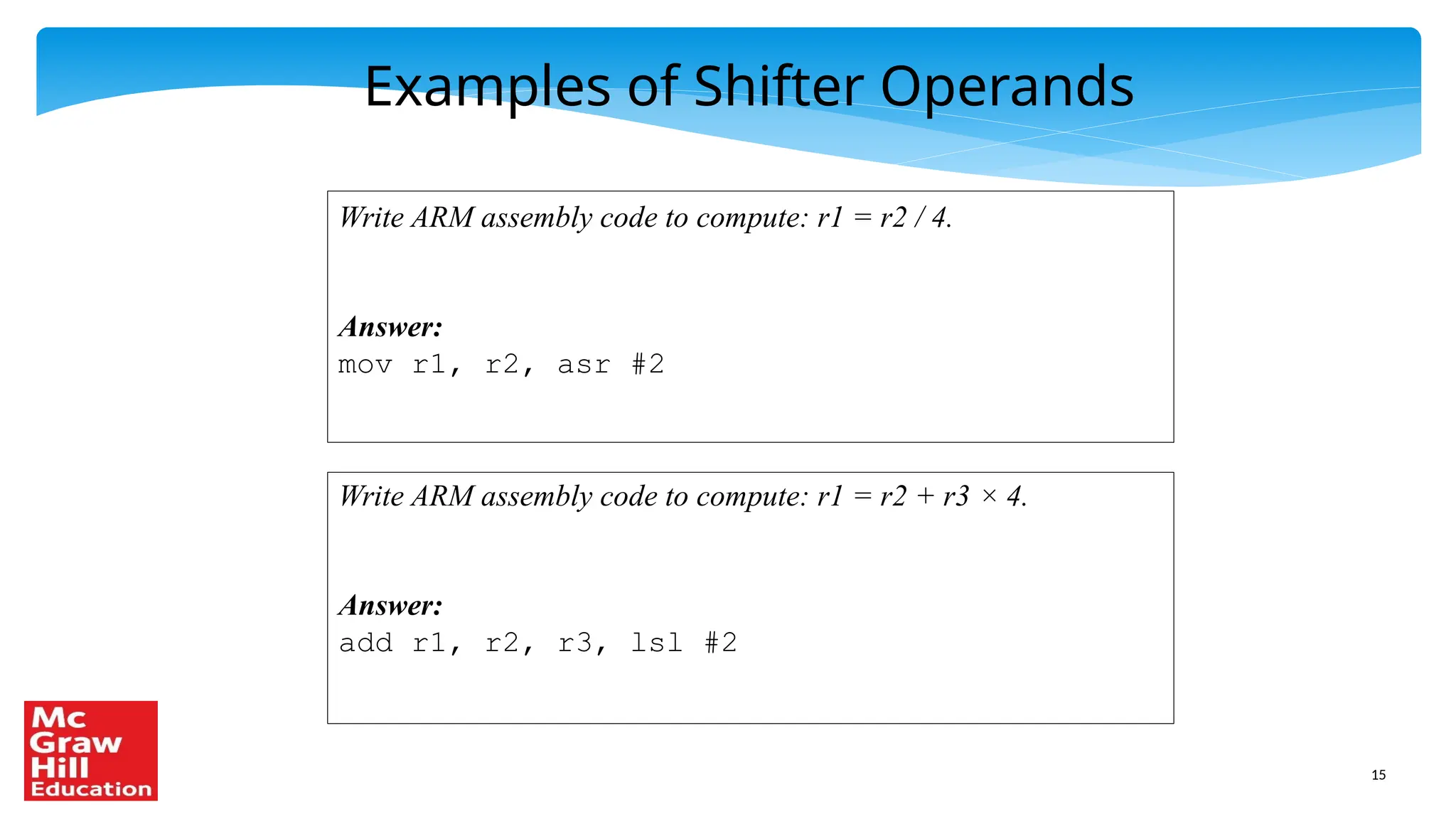 Examples of Shifter Operands

Write ARM assembly code to compute: $r1 = r2 / 4$.

Answer:
mov r1, r2, asr #2

Write ARM assembly code to compute: $r1 = r2 + r3 \times 4$.

Answer:
add r1, r2, r3, lsl #2

Mc Graw Hill Education

15